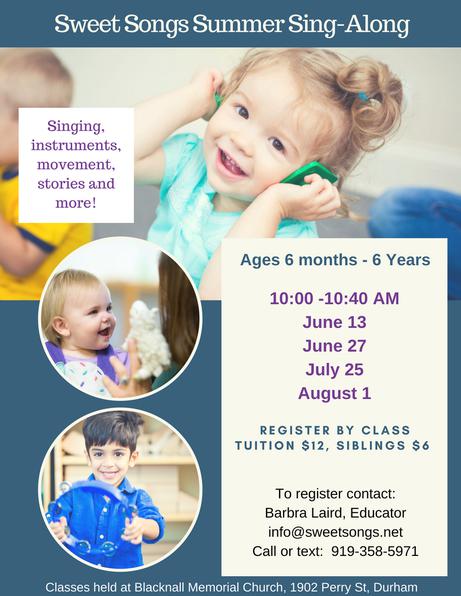 Sweet Songs Summer Sing-Along

Singing, instruments, movement, stories and more!

Ages 6 months - 6 Years

10:00 -10:40 AM
June 13
June 27
July 25
August 1

REGISTER BY CLASS
TUITION $12, SIBLINGS $6

To register contact:
Barbra Laird, Educator
info@sweetsongs.net
Call or text: 919-358-5971

Classes held at Blacknall Memorial Church, 1902 Perry St, Durham